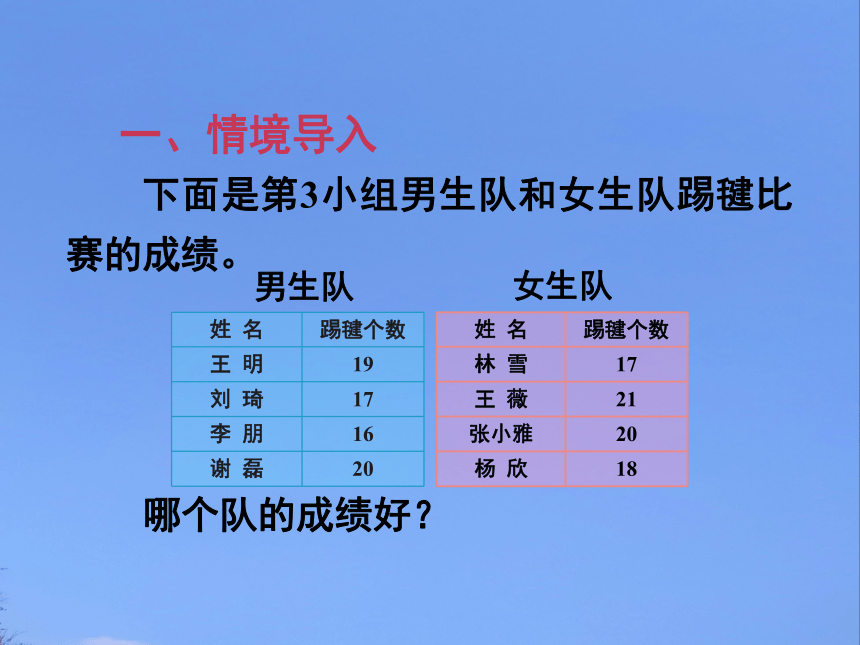 一、情境导入

下面是第3小组男生队和女生队踢毽比赛的成绩。

男生队

| 姓 名 | 踢毽个数 |
|---|---|
| 王 明 | 19 |
| 刘 琦 | 17 |
| 李 朋 | 16 |
| 谢 磊 | 20 |

女生队

| 姓 名 | 踢毽个数 |
|---|---|
| 林 雪 | 17 |
| 王 薇 | 21 |
| 张小雅 | 20 |
| 杨 欣 | 18 |

哪个队的成绩好？